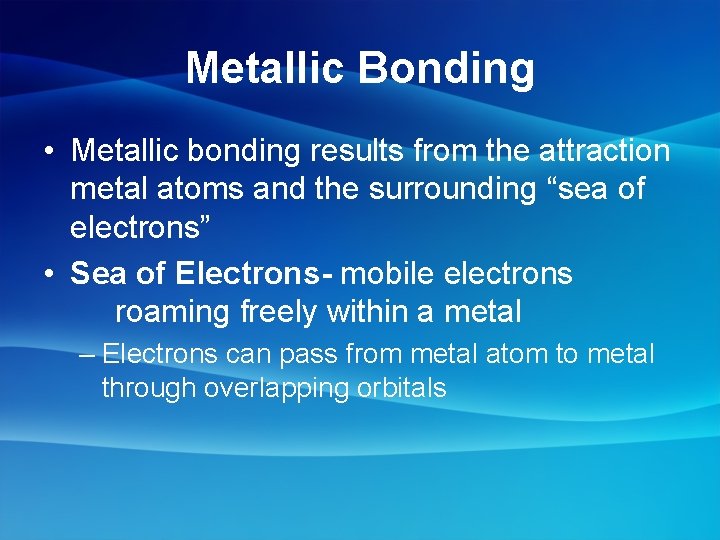 Metallic Bonding

• Metallic bonding results from the attraction metal atoms and the surrounding “sea of electrons”

• Sea of Electrons- mobile electrons roaming freely within a metal

– Electrons can pass from metal atom to metal through overlapping orbitals